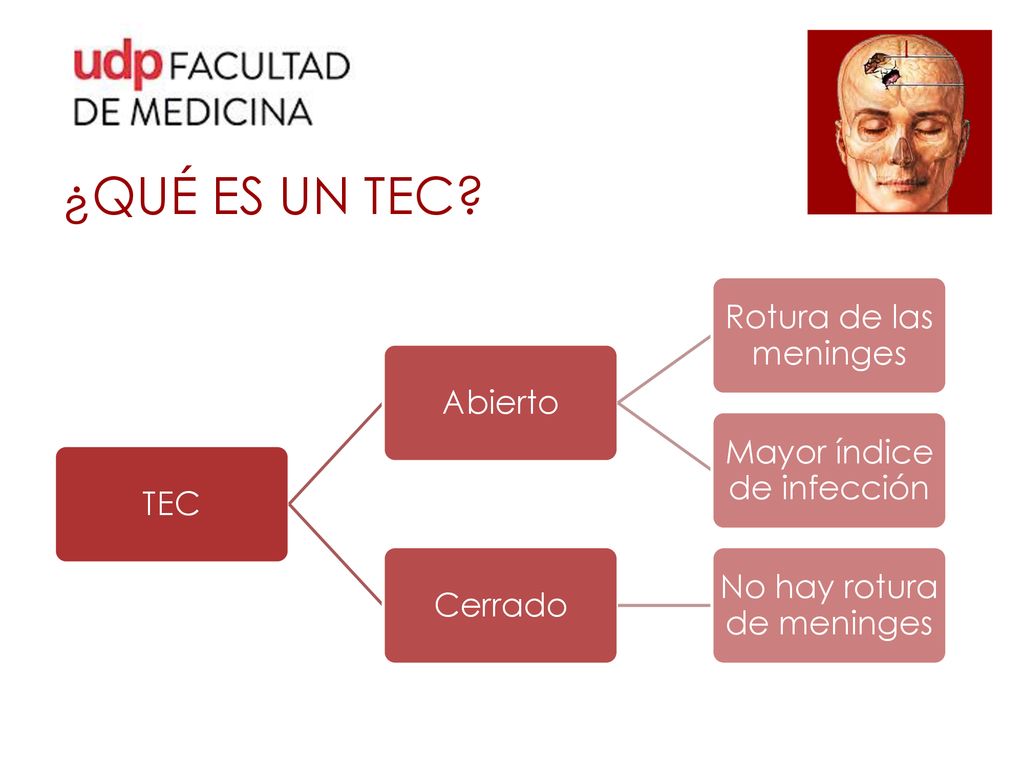 udp FACULTAD DE MEDICINA

¿QUÉ ES UN TEC?

TEC

Abierto

Rotura de las meninges

Mayor índice de infección

Cerrado

No hay rotura de meninges